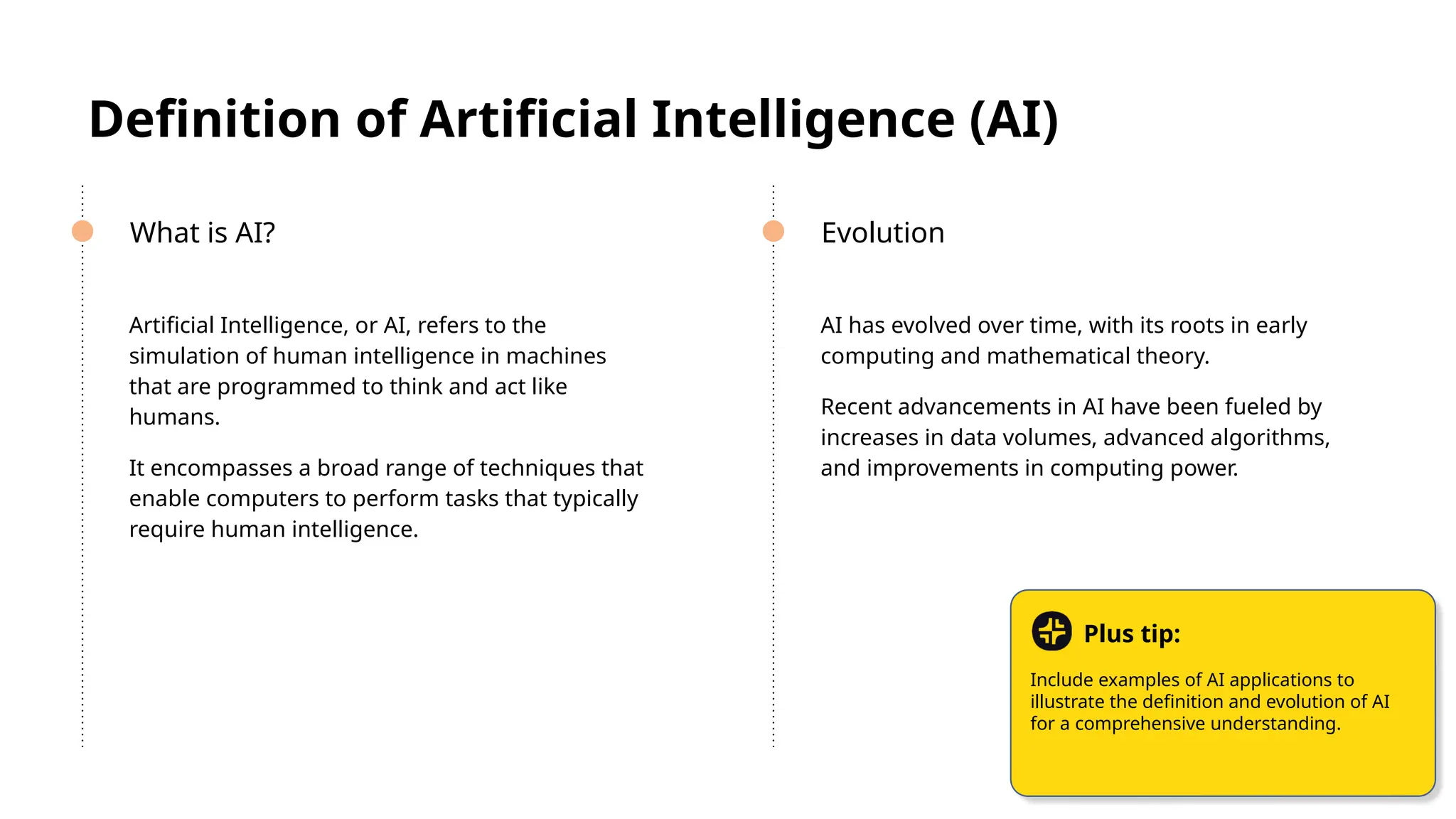 Definition of Artificial Intelligence (AI)

What is AI?

Artificial Intelligence, or AI, refers to the simulation of human intelligence in machines that are programmed to think and act like humans.

It encompasses a broad range of techniques that enable computers to perform tasks that typically require human intelligence.

Evolution

AI has evolved over time, with its roots in early computing and mathematical theory.

Recent advancements in AI have been fueled by increases in data volumes, advanced algorithms, and improvements in computing power.

Plus tip:

Include examples of AI applications to illustrate the definition and evolution of AI for a comprehensive understanding.